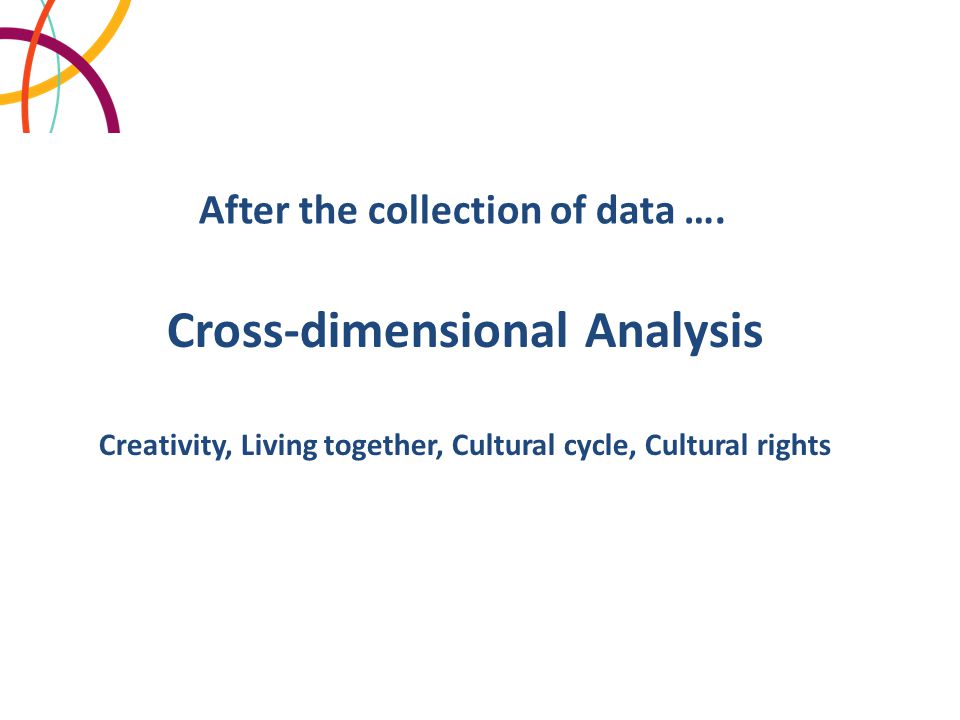 After the collection of data ….

Cross-dimensional Analysis

Creativity, Living together, Cultural cycle, Cultural rights